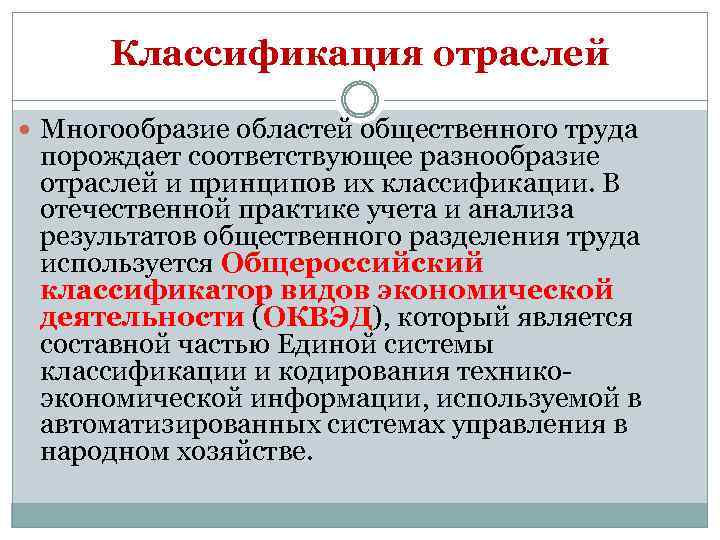 Классификация отраслей

Многообразие областей общественного труда порождает соответствующее разнообразие отраслей и принципов их классификации. В отечественной практике учета и анализа результатов общественного разделения труда используется Общероссийский классификатор видов экономической деятельности (ОКВЭД), который является составной частью Единой системы классификации и кодирования технико-экономической информации, используемой в автоматизированных системах управления в народном хозяйстве.